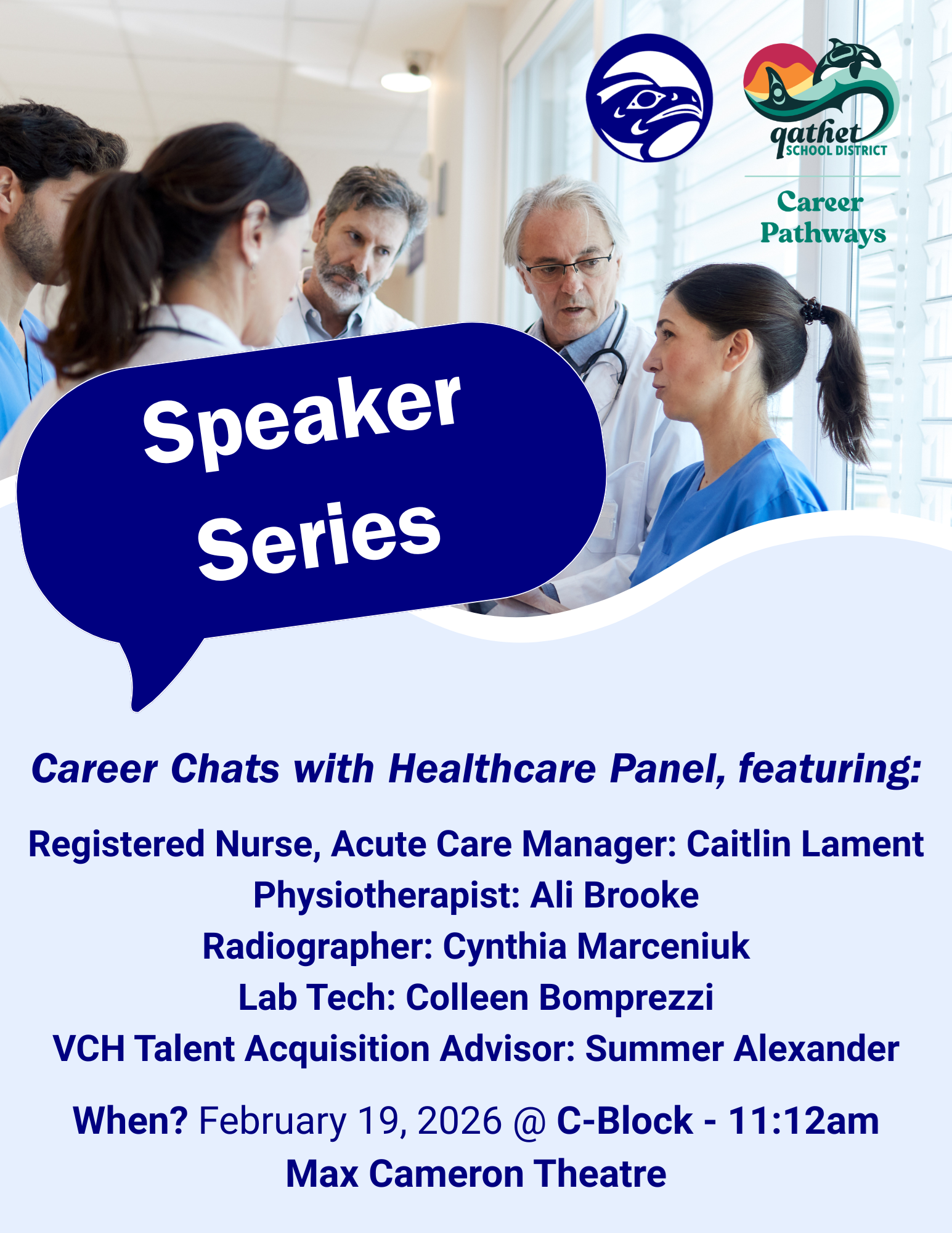 qathet SCHOOL DISTRICT

Career Pathways

Speaker Series

Career Chats with Healthcare Panel, featuring:

Registered Nurse, Acute Care Manager: Caitlin Lament
Physiotherapist: Ali Brooke
Radiographer: Cynthia Marceniuk
Lab Tech: Colleen Bomprezzi
VCH Talent Acquisition Advisor: Summer Alexander

When? February 19, 2026 @ C-Block - 11:12am
Max Cameron Theatre